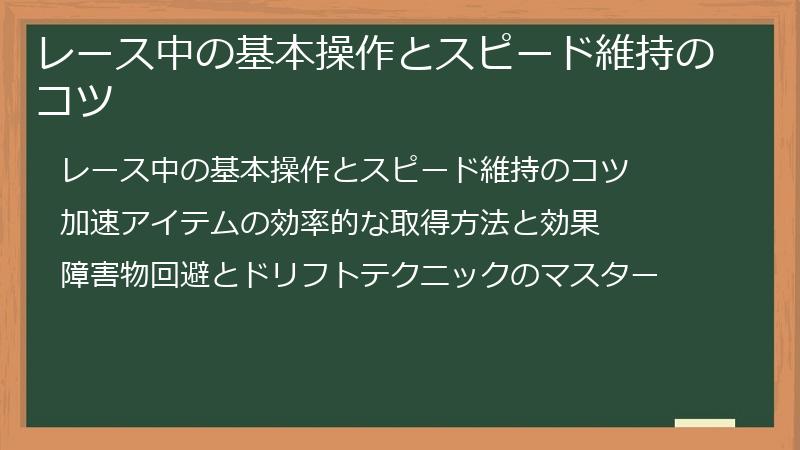 レース中の基本操作とスピード維持のコツ

レース中の基本操作とスピード維持のコツ

加速アイテムの効率的な取得方法と効果

障害物回避とドリフトテクニックのマスター